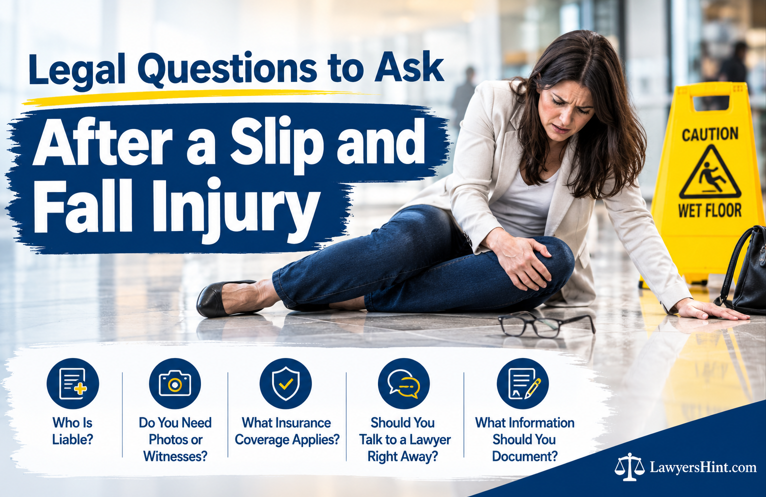 Legal Questions to Ask

After a Slip and Fall Injury

CAUTION

WET FLOOR

Who Is Liable?

Do You Need Photos or Witnesses?

What Insurance Coverage Applies?

Should You Talk to a Lawyer Right Away?

What Information Should You Document?

LawyersHint.com